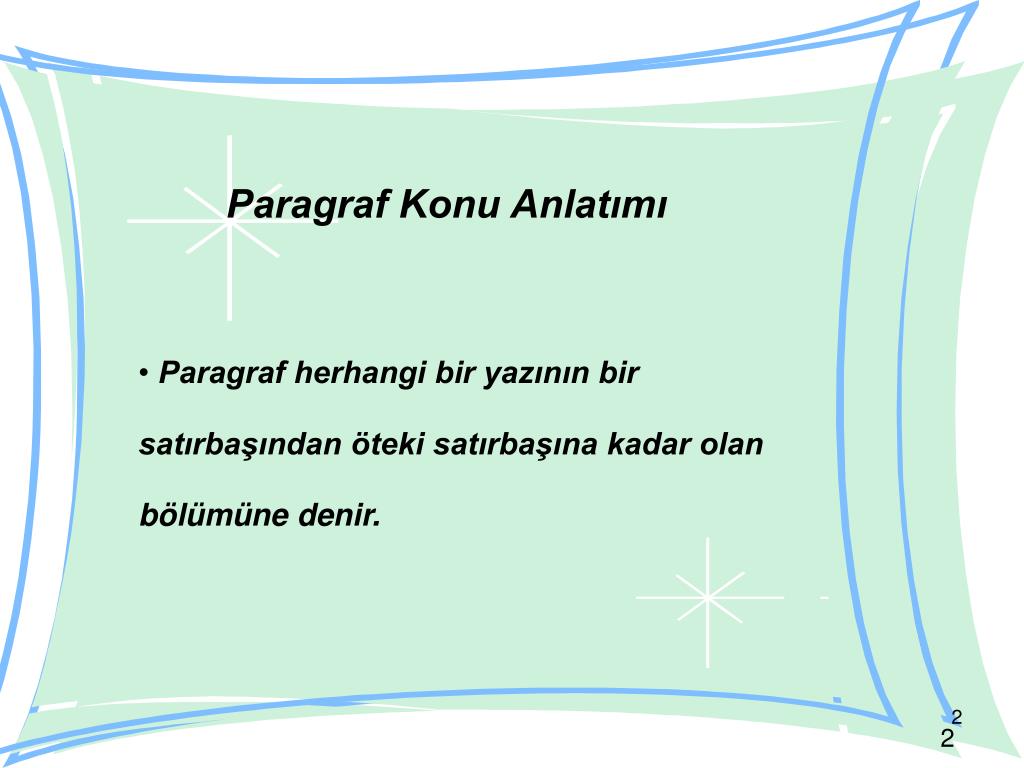 Paragraf Konu Anlatımı

• Paragraf herhangi bir yazının bir satırbaşından öteki satırbaşına kadar olan bölümüne denir.

2
2